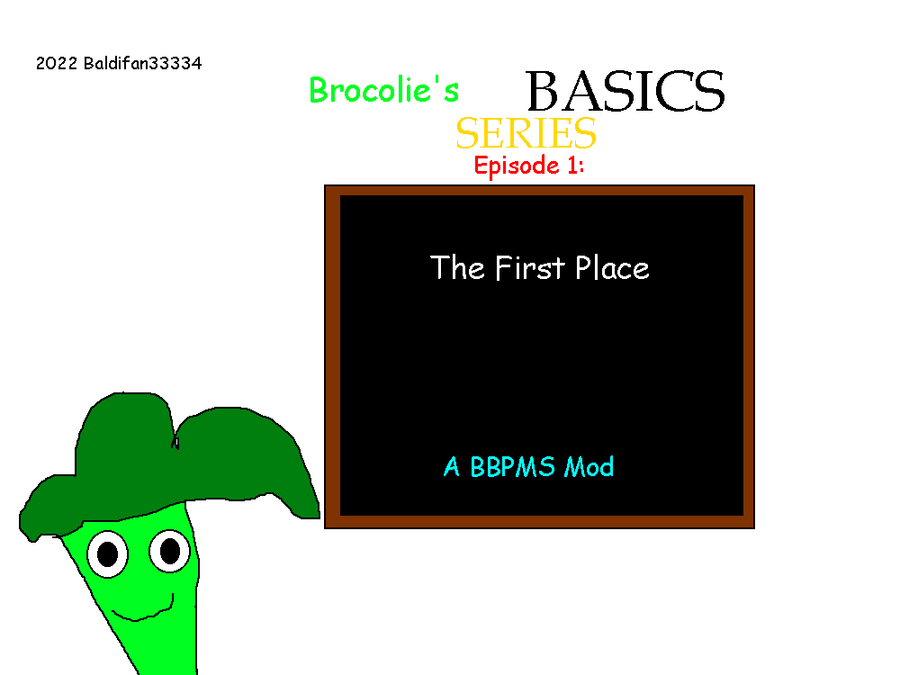 2022 Baldifan33334

Brocolie's BASICS SERIES

Episode 1:

The First Place

A BBPMS Mod